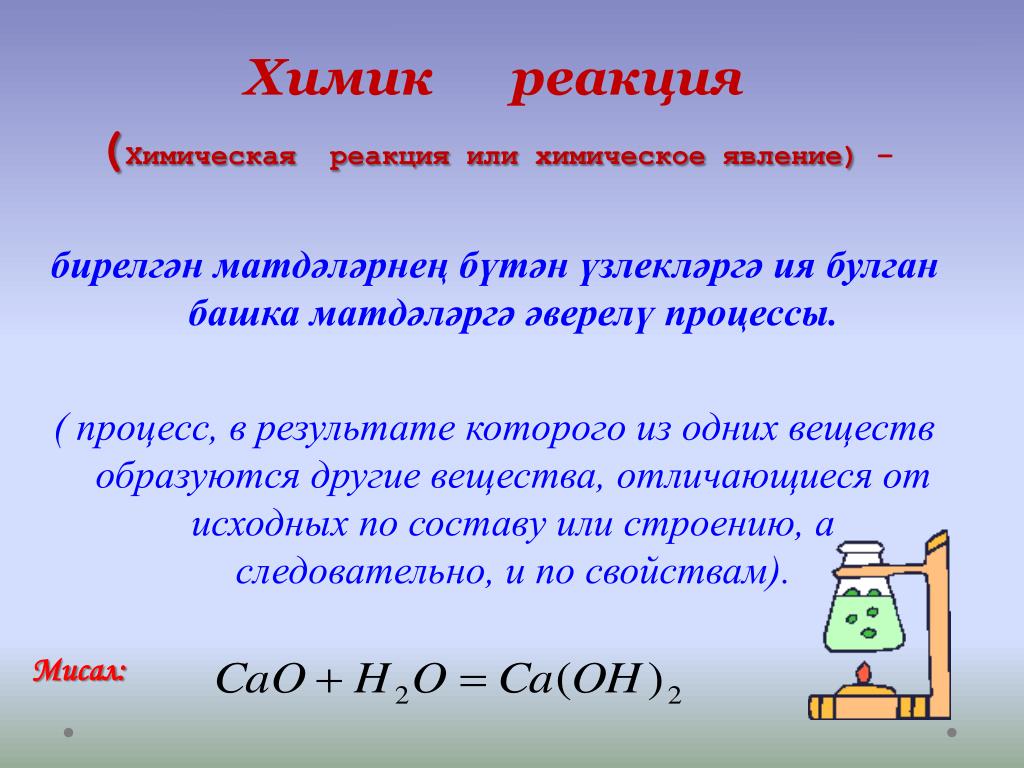 Химик реакция

(Химическая реакция или химическое явление) –

бирелгән матдәләрнең бүтән үзлекләргә ия булган башка матдәләргә әверелү процессы.

( процесс, в результате которого из одних веществ образуются другие вещества, отличающиеся от исходных по составу или строению, а следовательно, и по свойствам).

Мисал: $CaO + H_2O = Ca(OH)_2$